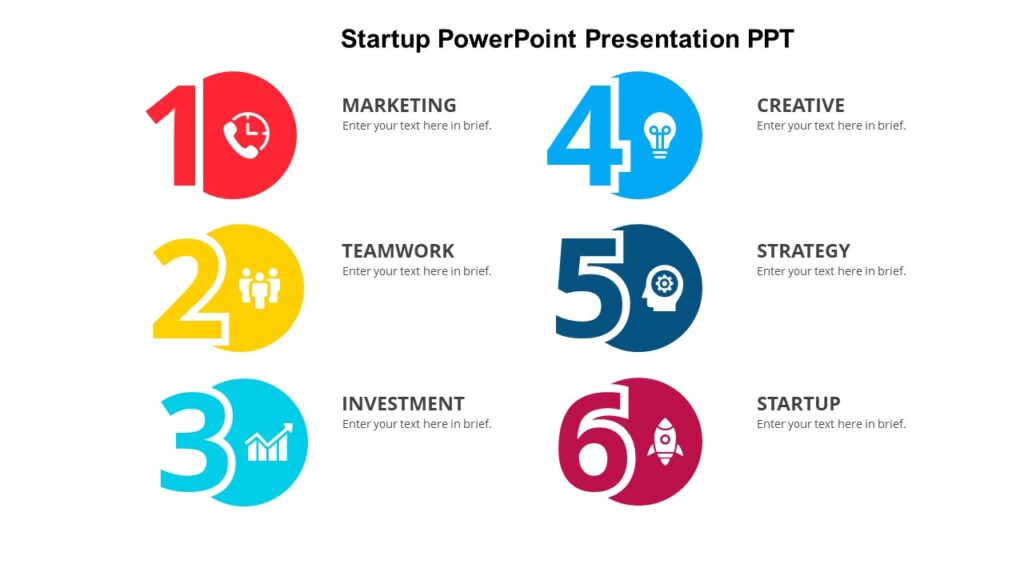 Startup PowerPoint Presentation PPT

1

MARKETING
Enter your text here in brief.

2

TEAMWORK
Enter your text here in brief.

3

INVESTMENT
Enter your text here in brief.

4

CREATIVE
Enter your text here in brief.

5

STRATEGY
Enter your text here in brief.

6

STARTUP
Enter your text here in brief.